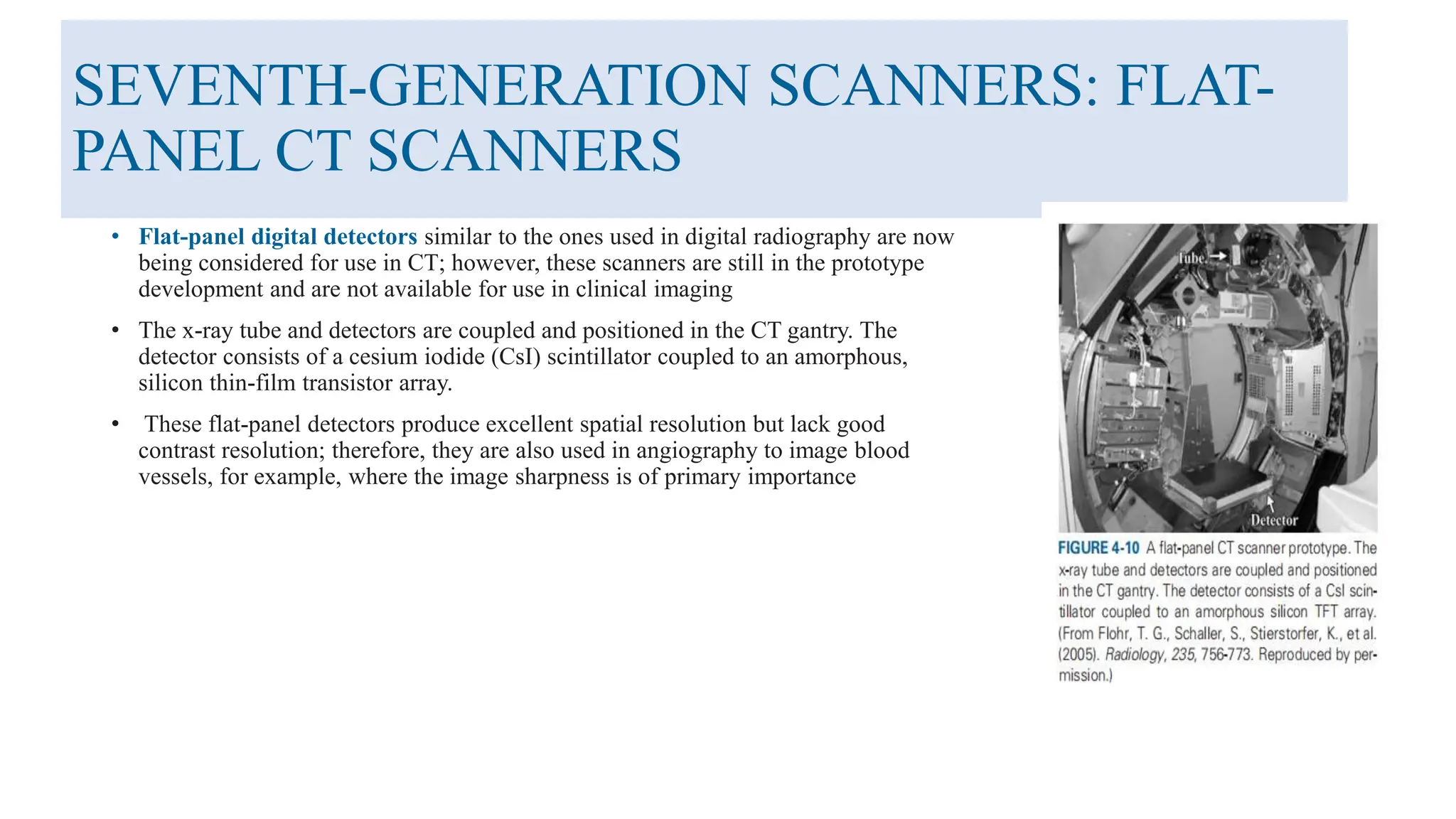 SEVENTH-GENERATION SCANNERS: FLAT-PANEL CT SCANNERS

• Flat-panel digital detectors similar to the ones used in digital radiography are now being considered for use in CT; however, these scanners are still in the prototype development and are not available for use in clinical imaging

• The x-ray tube and detectors are coupled and positioned in the CT gantry. The detector consists of a cesium iodide (CsI) scintillator coupled to an amorphous, silicon thin-film transistor array.

• These flat-panel detectors produce excellent spatial resolution but lack good contrast resolution; therefore, they are also used in angiography to image blood vessels, for example, where the image sharpness is of primary importance

Tube

Detector

FIGURE 4-10 A flat-panel CT scanner prototype. The x-ray tube and detectors are coupled and positioned in the CT gantry. The detector consists of a CsI scintillator coupled to an amorphous silicon TFT array. (From Flohr, T. G., Schaller, S., Stierstorfer, K., et al. (2005). Radiology, 235, 756-773. Reproduced by permission.)